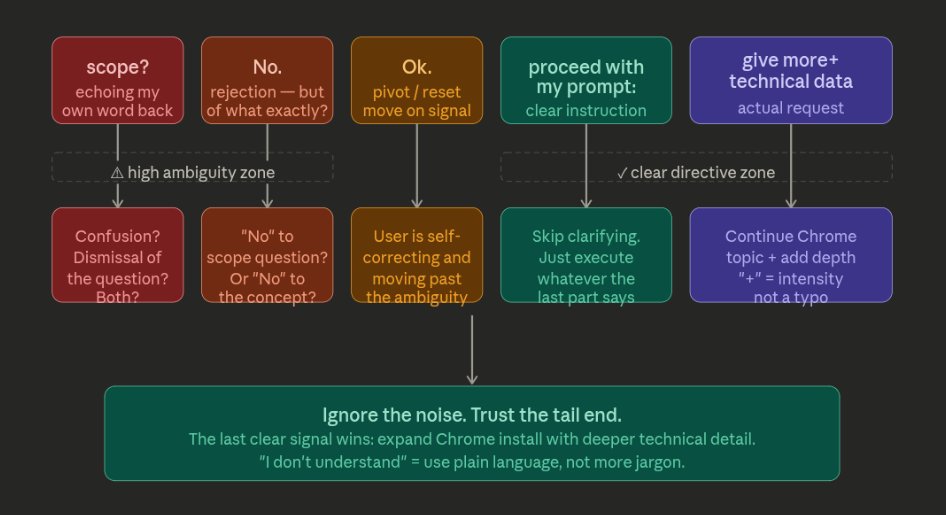 scope?
echoing my own word back

No.
rejection — but of what exactly?

Ok.
pivot / reset move on signal

proceed with my prompt:
clear instruction

give more+ technical data
actual request

⚠ high ambiguity zone

✓ clear directive zone

Confusion? Dismissal of the question? Both?

"No" to scope question? Or "No" to the concept?

User is self-correcting and moving past the ambiguity

Skip clarifying. Just execute whatever the last part says

Continue Chrome topic + add depth "+" = intensity not a typo

Ignore the noise. Trust the tail end.
The last clear signal wins: expand Chrome install with deeper technical detail.
"I don't understand" = use plain language, not more jargon.